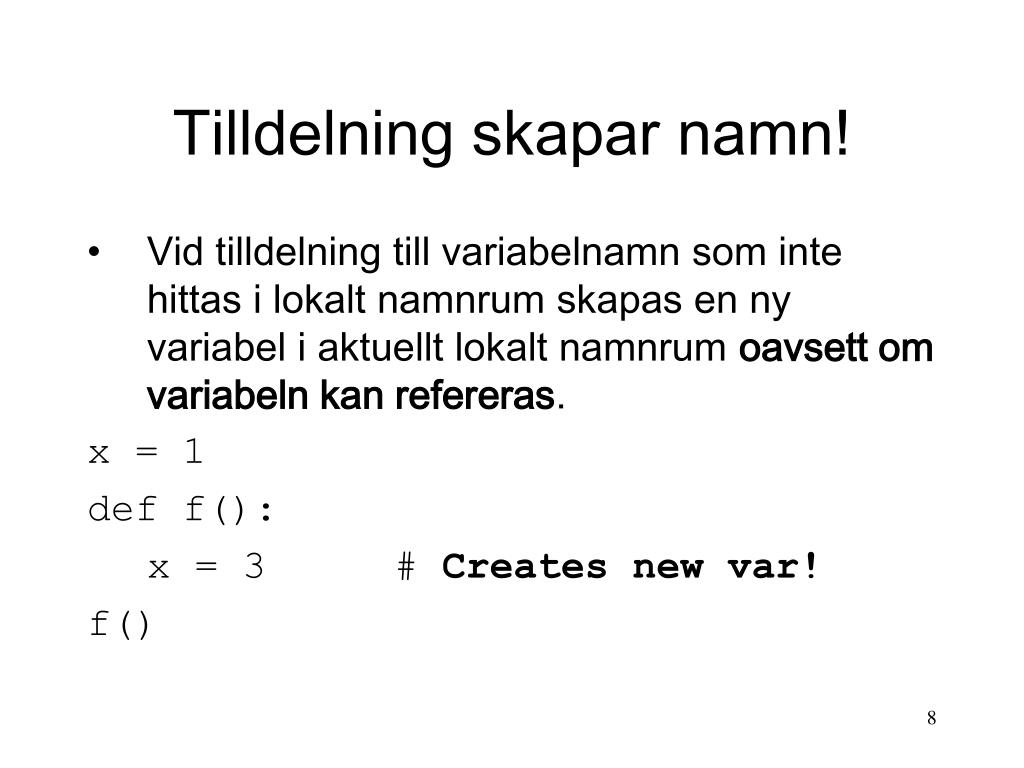 Tilldelning skapar namn!

• Vid tilldelning till variabelnamn som inte hittas i lokalt namnrum skapas en ny variabel i aktuellt lokalt namnrum oavsett om variabeln kan refereras.

x = 1

def f():

   x = 3      # Creates new var!

f()

8